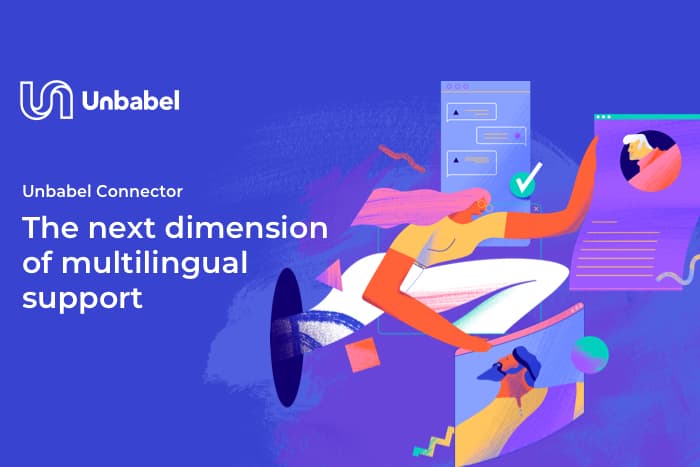 Unbabel

Unbabel Connector

The next dimension of multilingual support